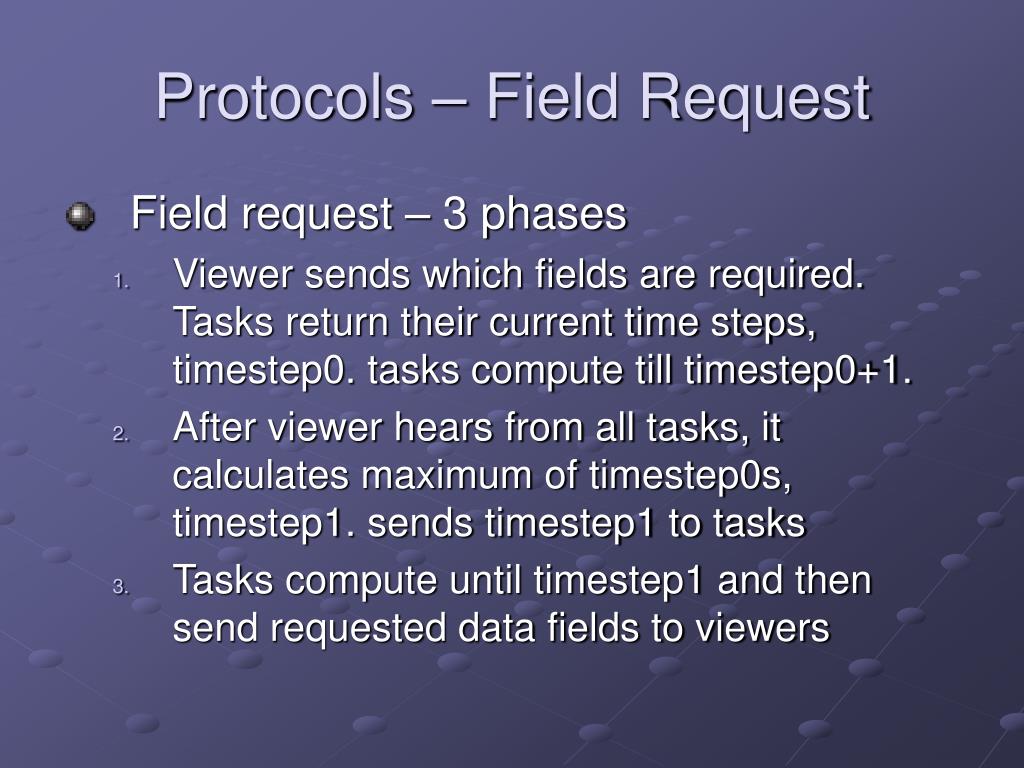 Protocols – Field Request

Field request – 3 phases

1. Viewer sends which fields are required. Tasks return their current time steps, timestep0. tasks compute till timestep0+1.
2. After viewer hears from all tasks, it calculates maximum of timestep0s, timestep1. sends timestep1 to tasks
3. Tasks compute until timestep1 and then send requested data fields to viewers